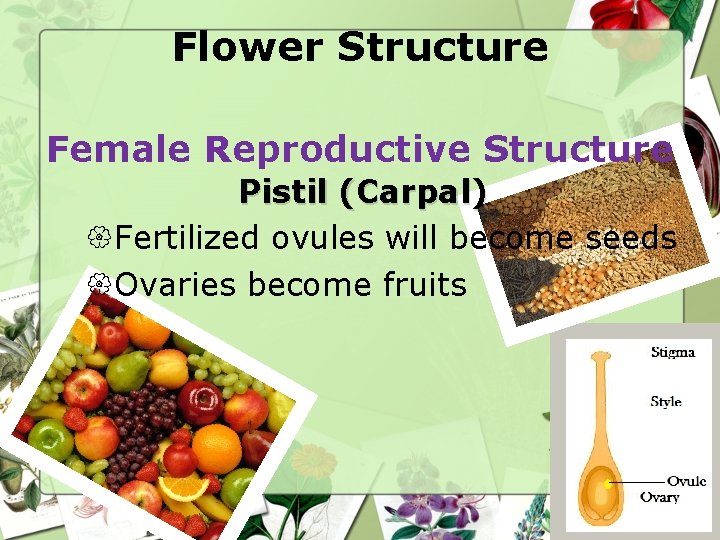 Flower Structure

Female Reproductive Structure

Pistil (Carpal)

Fertilized ovules will become seeds

Ovaries become fruits

Stigma

Style

Ovule

Ovary